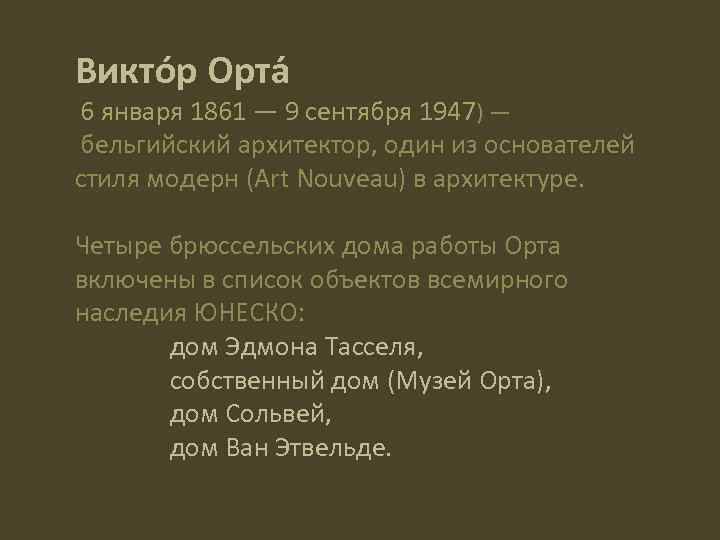 Викто́р Орта́
6 января 1861 — 9 сентября 1947) — бельгийский архитектор, один из основателей стиля модерн (Art Nouveau) в архитектуре.

Четыре брюссельских дома работы Орта включены в список объектов всемирного наследия ЮНЕСКО:
дом Эдмона Тасселя,
собственный дом (Музей Орта),
дом Сольвей,
дом Ван Этвельде.